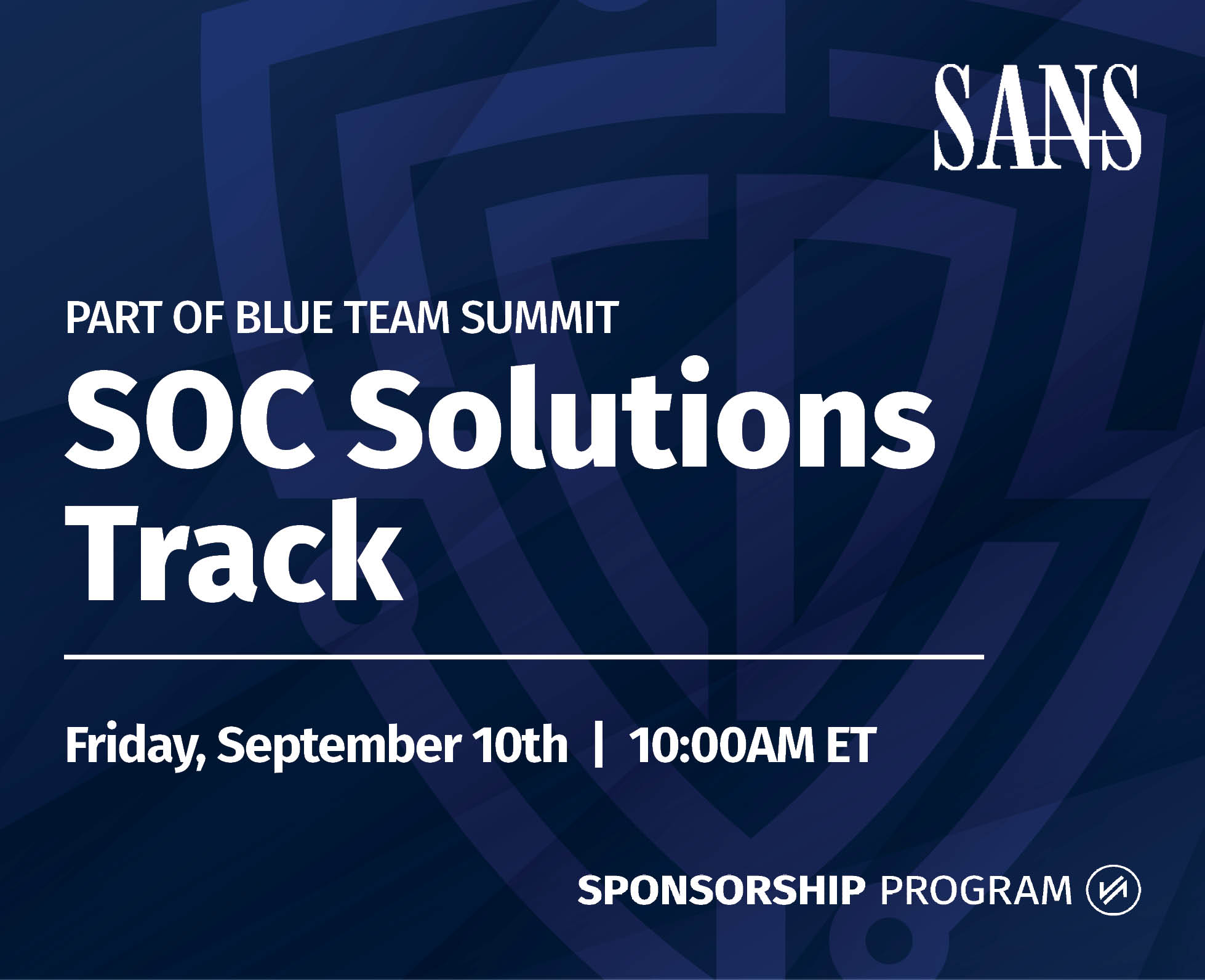 SANS

PART OF BLUE TEAM SUMMIT

SOC Solutions Track

Friday, September 10th | 10:00AM ET

SPONSORSHIP PROGRAM